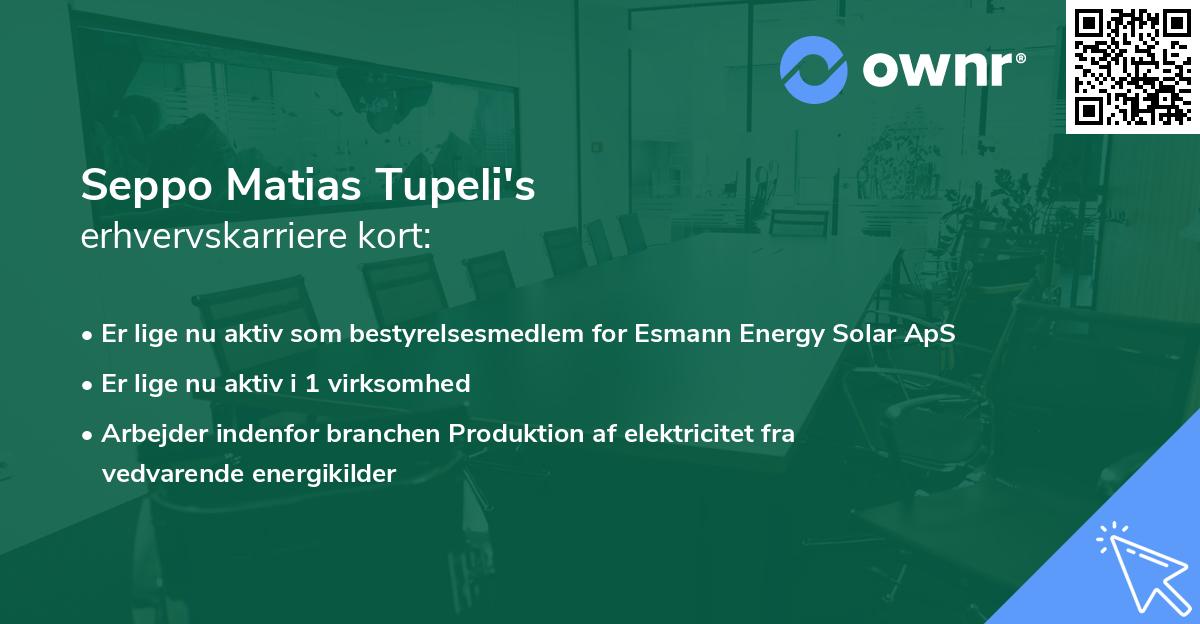 ownr®

Seppo Matias Tupeli's
erhvervskarriere kort:

• Er lige nu aktiv som bestyrelsesmedlem for Esmann Energy Solar ApS
• Er lige nu aktiv i 1 virksomhed
• Arbejder indenfor branchen Produktion af elektricitet fra vedvarende energikilder